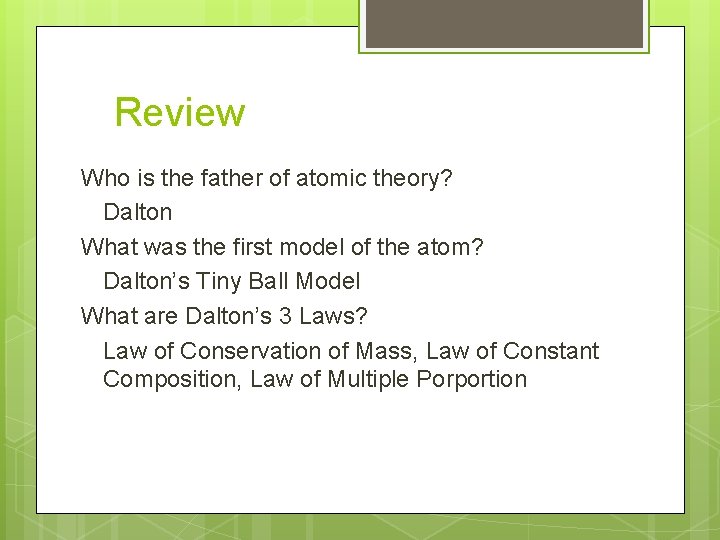 Review

Who is the father of atomic theory?

Dalton

What was the first model of the atom?

Dalton's Tiny Ball Model

What are Dalton's 3 Laws?

Law of Conservation of Mass, Law of Constant Composition, Law of Multiple Porportion